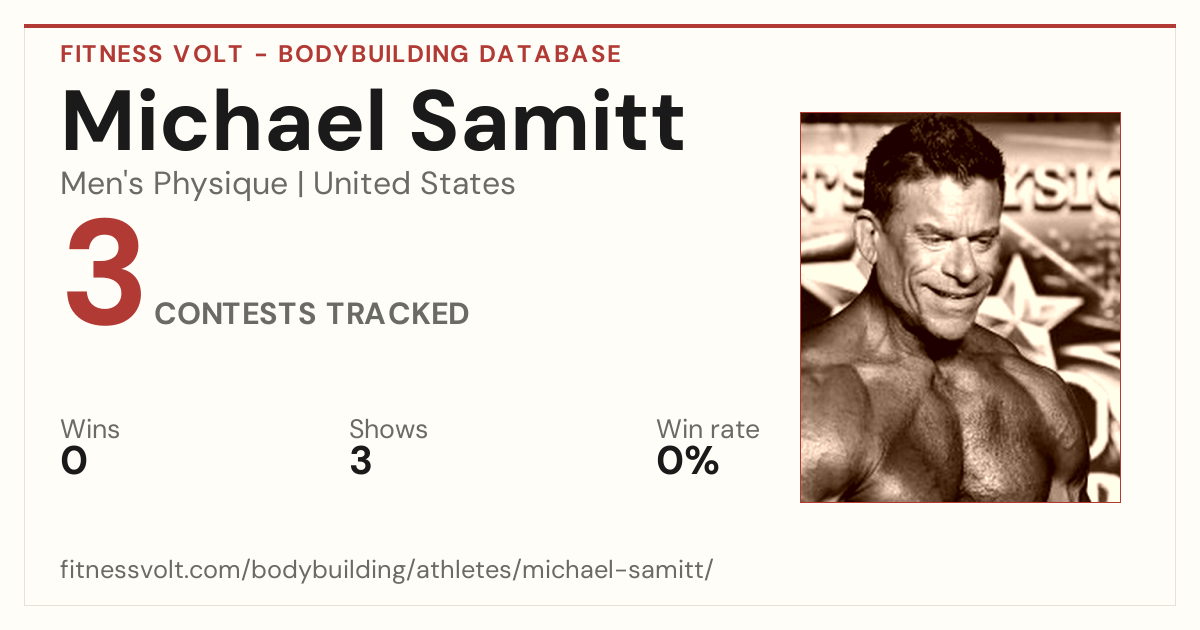 FITNESS VOLT - BODYBUILDING DATABASE

Michael Samitt

Men's Physique | United States

3 CONTESTS TRACKED

Wins
0

Shows
3

Win rate
0%

fitnessvolt.com/bodybuilding/athletes/michael-samitt/